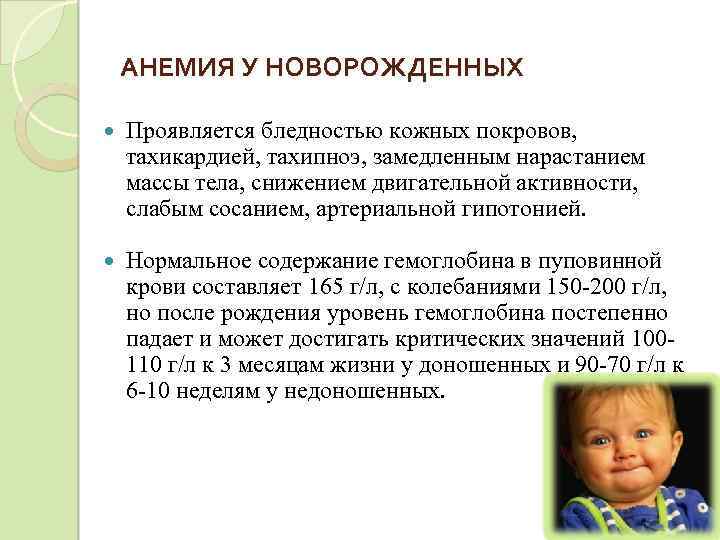 АНЕМИЯ У НОВОРОЖДЕННЫХ

Проявляется бледностью кожных покровов, тахикардией, тахипноэ, замедленным нарастанием массы тела, снижением двигательной активности, слабым сосанием, артериальной гипотонией.

Нормальное содержание гемоглобина в пуповинной крови составляет 165 г/л, с колебаниями 150-200 г/л, но после рождения уровень гемоглобина постепенно падает и может достигать критических значений 100-110 г/л к 3 месяцам жизни у доношенных и 90-70 г/л к 6-10 неделям у недоношенных.